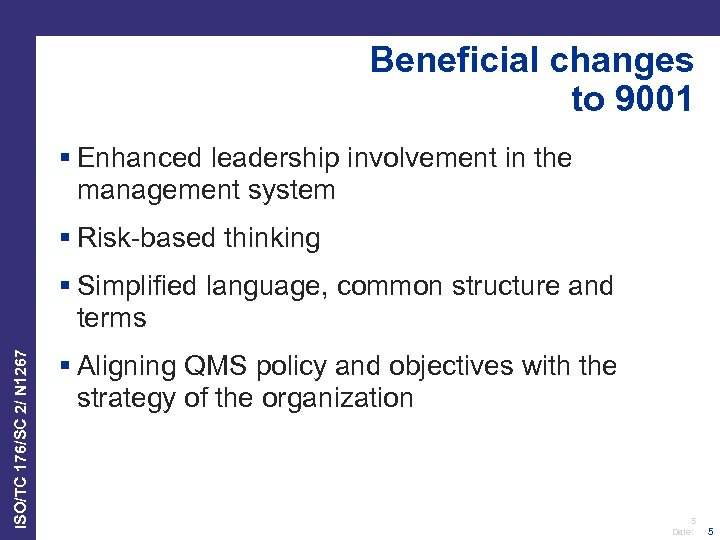 Beneficial changes to 9001

▪ Enhanced leadership involvement in the management system

▪ Risk-based thinking

▪ Simplified language, common structure and terms

▪ Aligning QMS policy and objectives with the strategy of the organization

ISO/TC 176/SC 2/ N1267

5

Date: 5